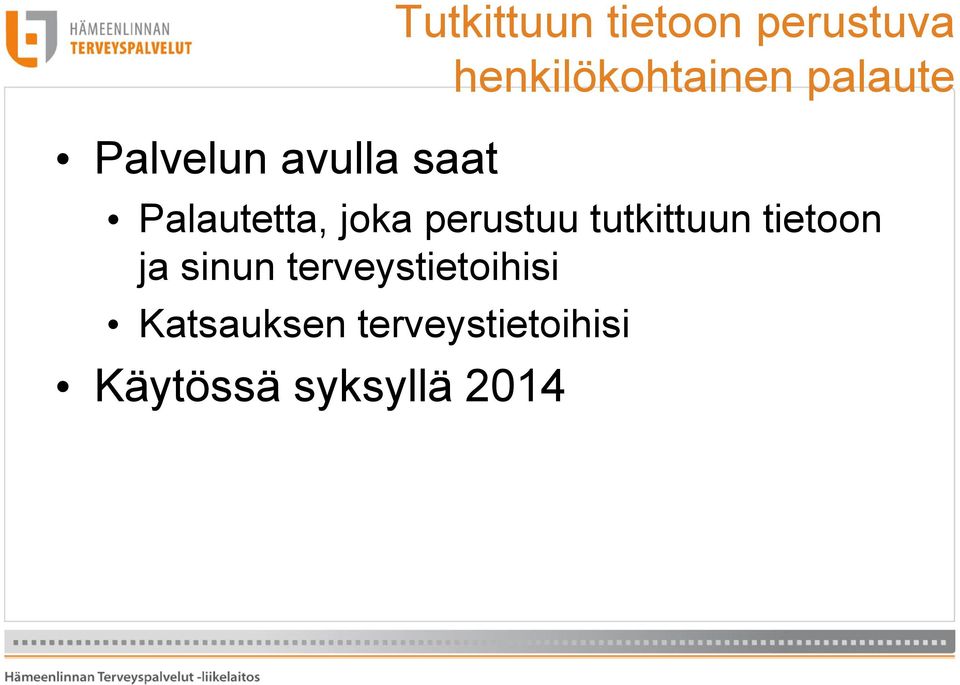 HÄMEENLINNAN TERVEYSPALVELUT

Tutkittuun tietoon perustuva henkilökohtainen palaute

• Palvelun avulla saat
  • Palautetta, joka perustuu tutkittuun tietoon ja sinun terveystietoihisi
  • Katsauksen terveystietoihisi
• Käytössä syksyllä 2014

Hämeenlinnan Terveyspalvelut -liikelaitos